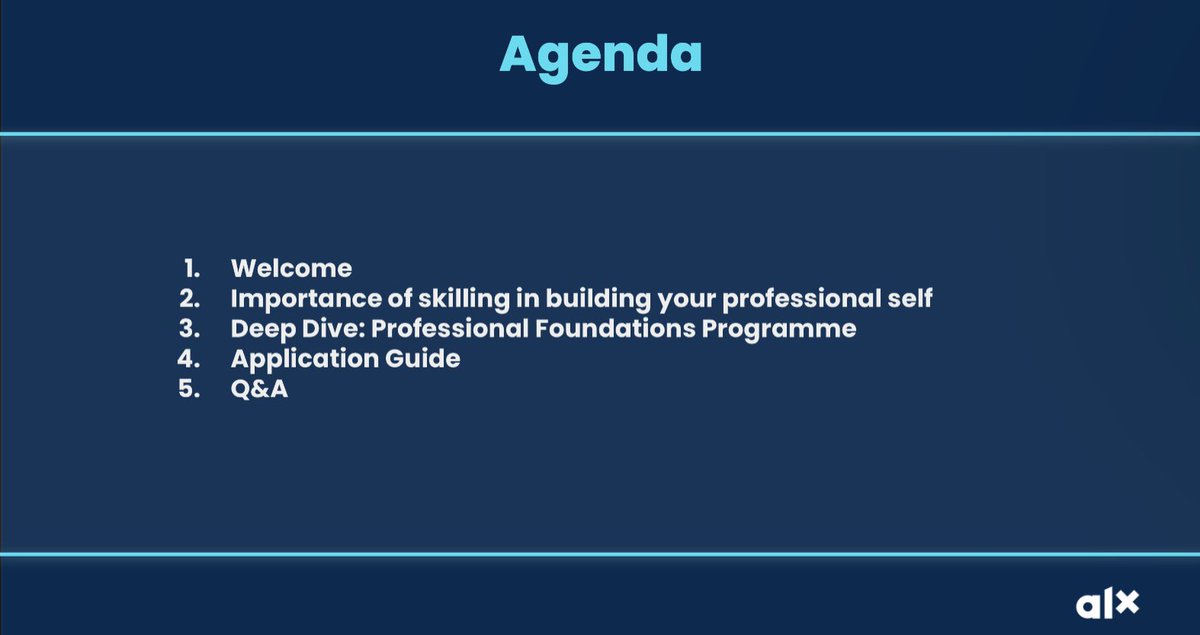 Agenda

1. Welcome
2. Importance of skilling in building your professional self
3. Deep Dive: Professional Foundations Programme
4. Application Guide
5. Q&A

alx